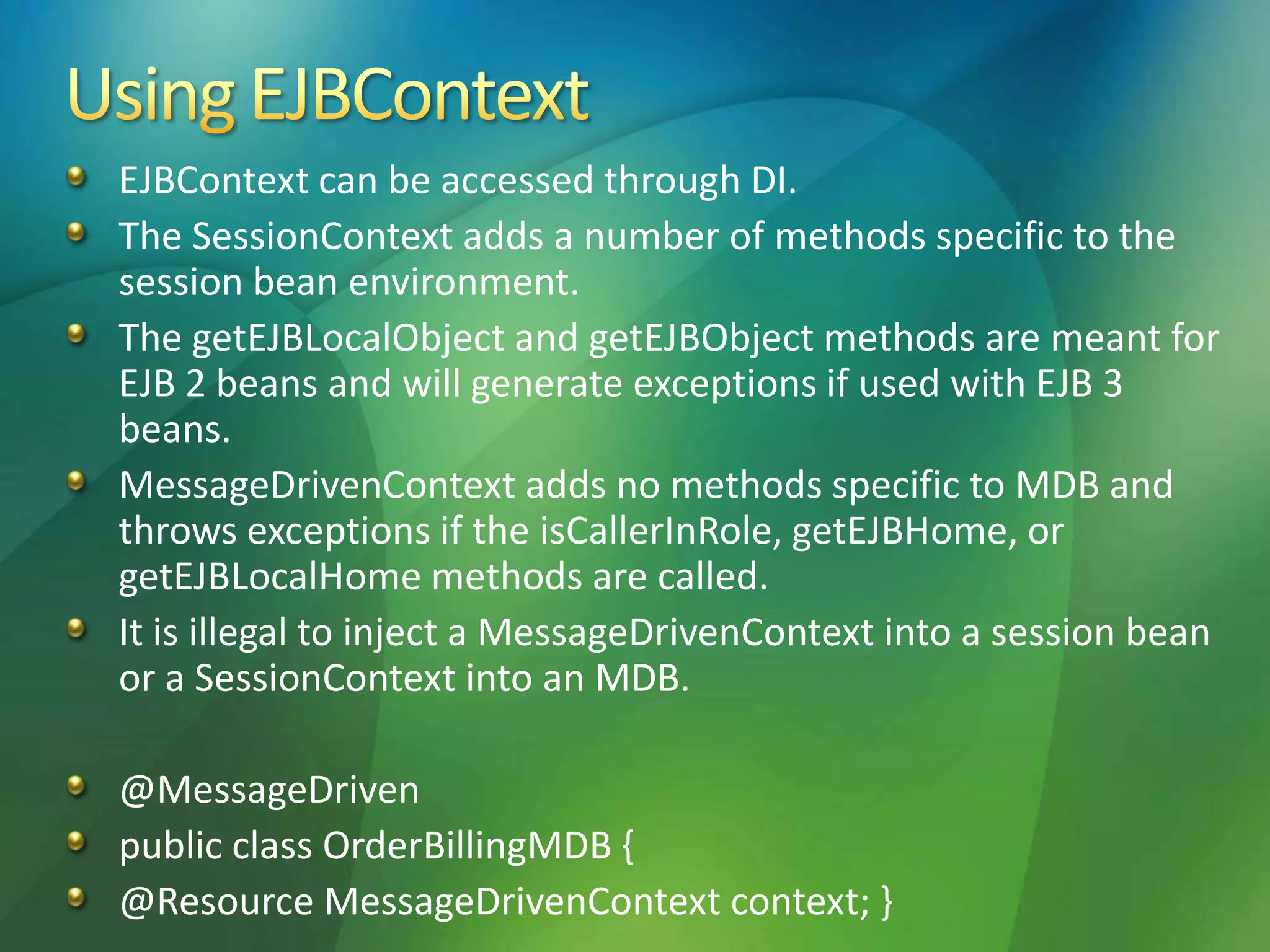 Using EJBContext

EJBContext can be accessed through DI.

The SessionContext adds a number of methods specific to the session bean environment.

The getEJBLocalObject and getEJBObject methods are meant for EJB 2 beans and will generate exceptions if used with EJB 3 beans.

MessageDrivenContext adds no methods specific to MDB and throws exceptions if the isCallerInRole, getEJBHome, or getEJBLocalHome methods are called.

It is illegal to inject a MessageDrivenContext into a session bean or a SessionContext into an MDB.

@MessageDriven

public class OrderBillingMDB {

@Resource MessageDrivenContext context; }